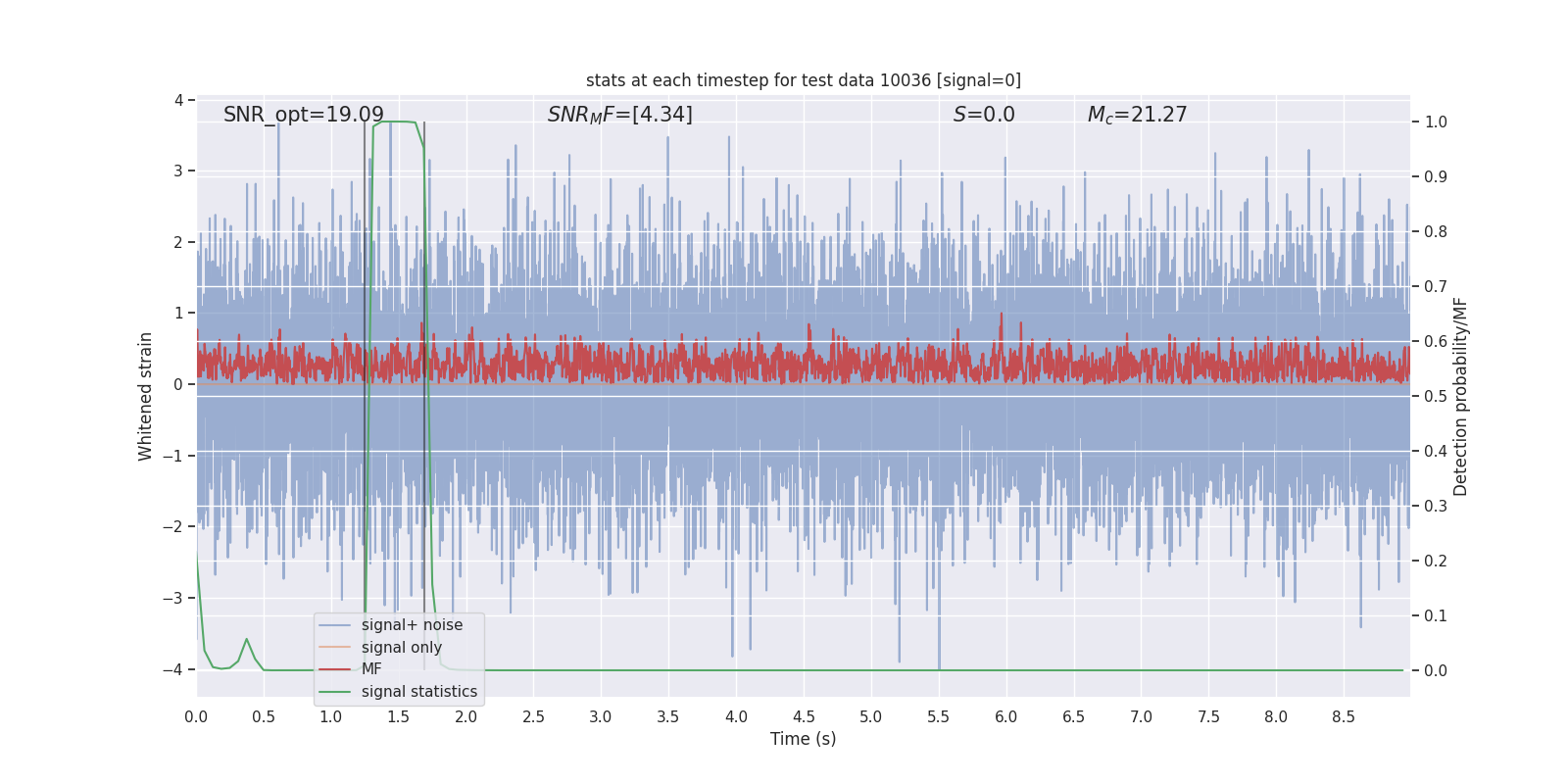 stats at each timestep for test data 10036 [signal=0]

SNR_opt=19.09

$SNR_MF$=[4.34]

$S$=0.0

$M_c$=21.27

Whitened strain

4
3
2
1
0
−1
−2
−3
−4

Detection probability/MF

1.0
0.9
0.8
0.7
0.6
0.5
0.4
0.3
0.2
0.1
0.0

signal+ noise
signal only
MF
signal statistics

0.0
0.5
1.0
1.5
2.0
2.5
3.0
3.5
4.0
4.5
5.0
5.5
6.0
6.5
7.0
7.5
8.0
8.5

Time (s)